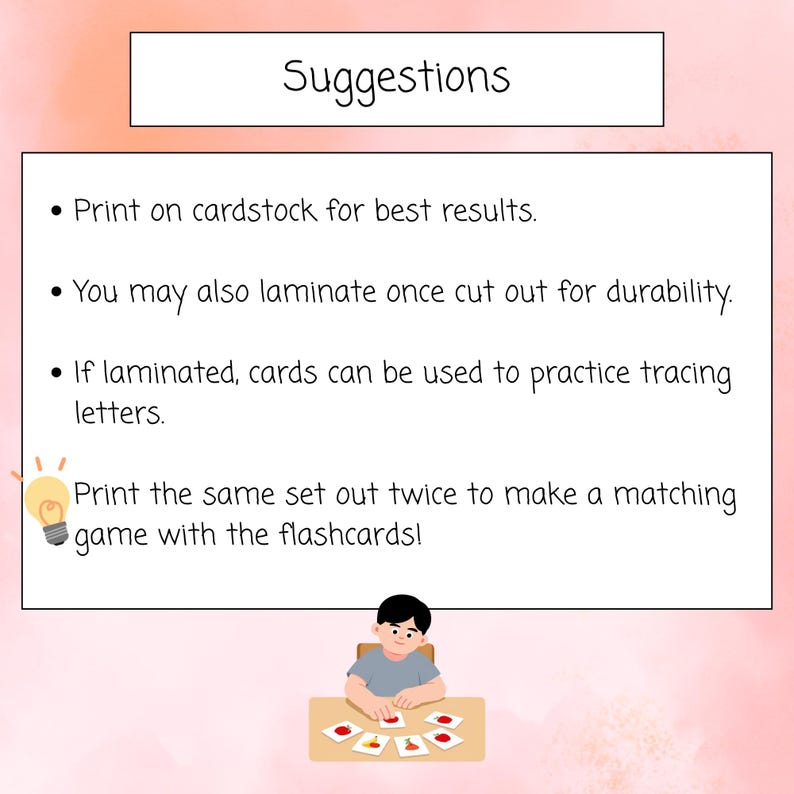 Suggestions

• Print on cardstock for best results.

• You may also laminate once cut out for durability.

• If laminated, cards can be used to practice tracing letters.

Print the same set out twice to make a matching game with the flashcards!